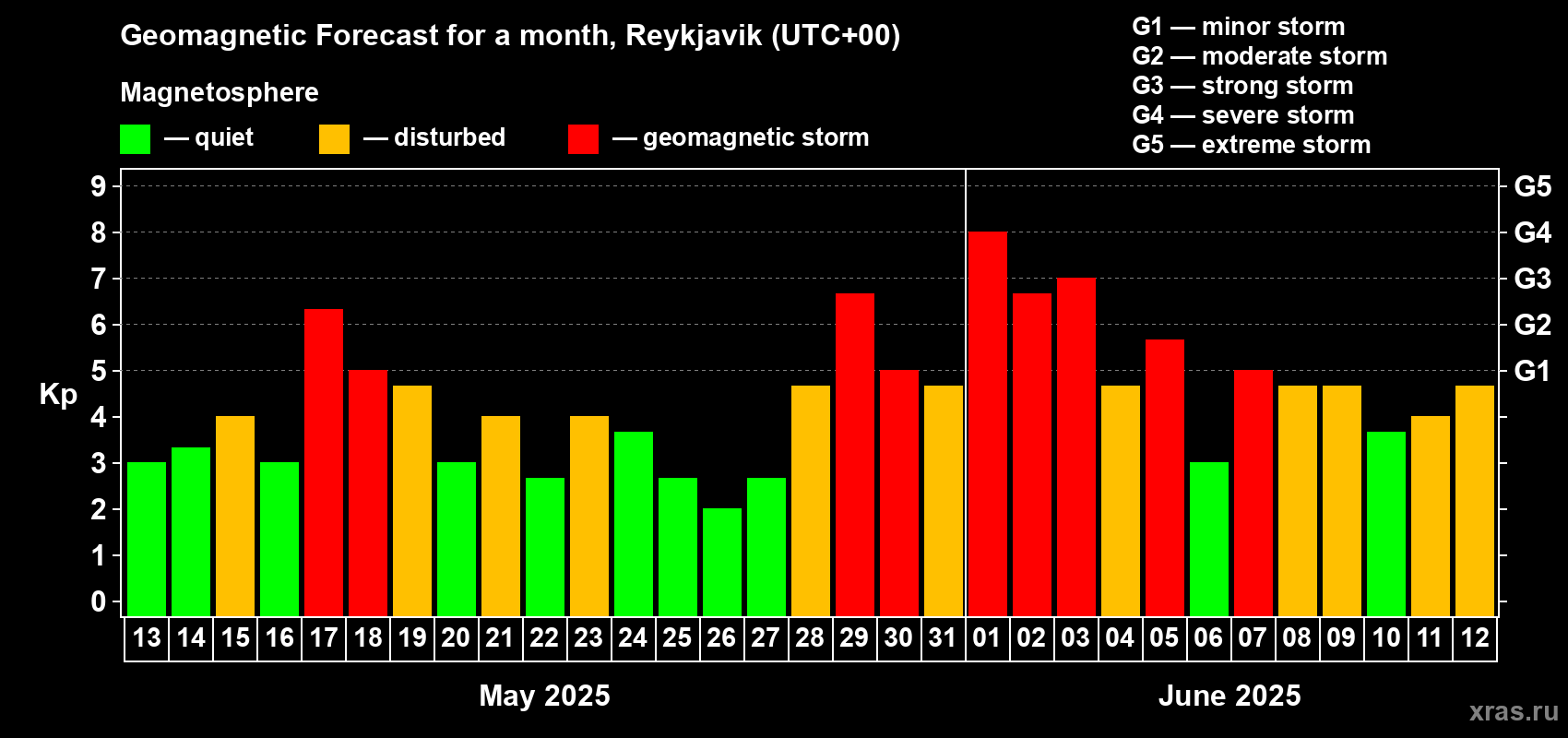 Geomagnetic Forecast for a month, Reykjavik (UTC+00)

Magnetosphere

— quiet — disturbed — geomagnetic storm

G1 — minor storm
G2 — moderate storm
G3 — strong storm
G4 — severe storm
G5 — extreme storm

Kp

9
8
7
6
5
4
3
2
1
0

G5
G4
G3
G2
G1

13 14 15 16 17 18 19 20 21 22 23 24 25 26 27 28 29 30 31 01 02 03 04 05 06 07 08 09 10 11 12

May 2025

June 2025

xras.ru